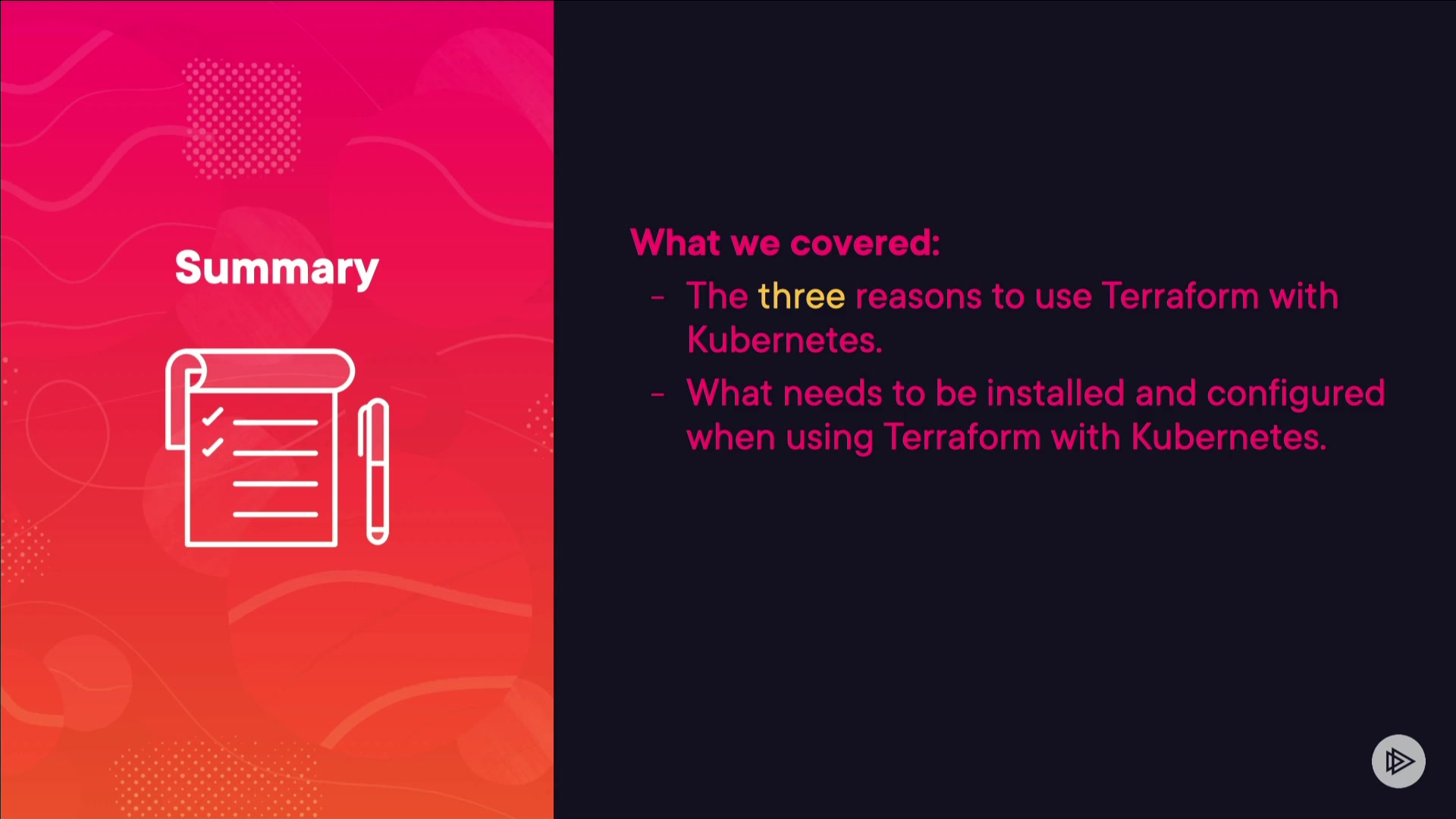 Summary

What we covered:

- The three reasons to use Terraform with Kubernetes.
- What needs to be installed and configured when using Terraform with Kubernetes.